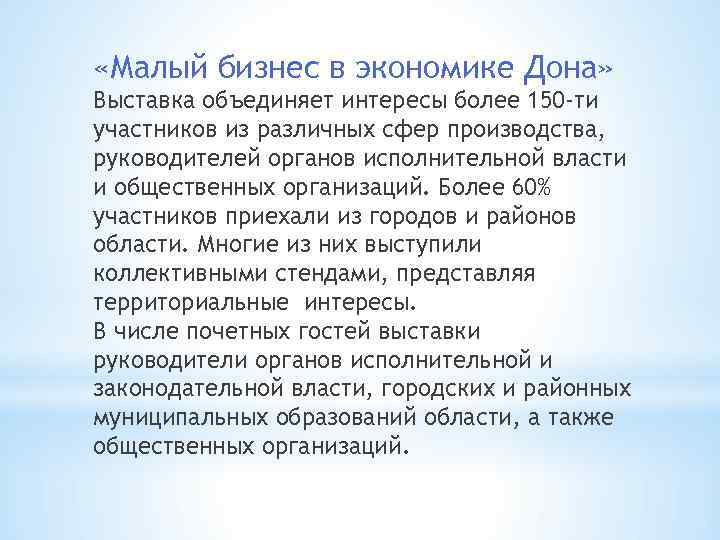 «Малый бизнес в экономике Дона»
Выставка объединяет интересы более 150-ти участников из различных сфер производства, руководителей органов исполнительной власти и общественных организаций. Более 60% участников приехали из городов и районов области. Многие из них выступили коллективными стендами, представляя территориальные интересы.
В числе почетных гостей выставки руководители органов исполнительной и законодательной власти, городских и районных муниципальных образований области, а также общественных организаций.